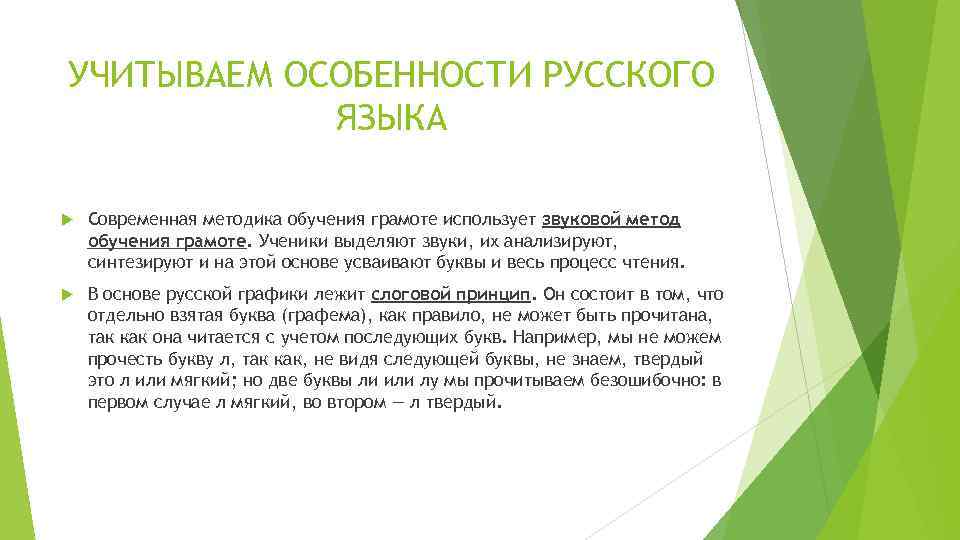 УЧИТЫВАЕМ ОСОБЕННОСТИ РУССКОГО ЯЗЫКА

Современная методика обучения грамоте использует звуковой метод обучения грамоте. Ученики выделяют звуки, их анализируют, синтезируют и на этой основе усваивают буквы и весь процесс чтения.

В основе русской графики лежит слоговой принцип. Он состоит в том, что отдельно взятая буква (графема), как правило, не может быть прочитана, так как она читается с учетом последующих букв. Например, мы не можем прочесть букву л, так как, не видя следующей буквы, не знаем, твердый это л или мягкий; но две буквы ли или лу мы прочитываем безошибочно: в первом случае л мягкий, во втором — л твердый.